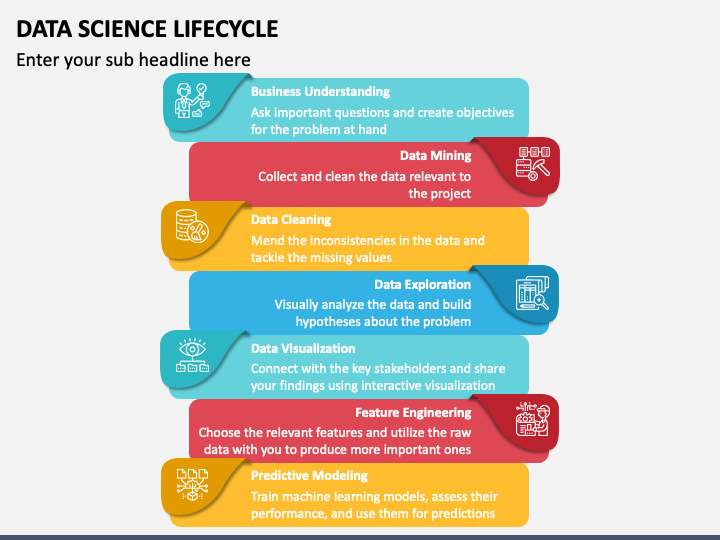 DATA SCIENCE LIFECYCLE

Enter your sub headline here

Business Understanding

Ask important questions and create objectives for the problem at hand

Data Mining

Collect and clean the data relevant to the project

Data Cleaning

Mend the inconsistencies in the data and tackle the missing values

Data Exploration

Visually analyze the data and build hypotheses about the problem

Data Visualization

Connect with the key stakeholders and share your findings using interactive visualization

Feature Engineering

Choose the relevant features and utilize the raw data with you to produce more important ones

Predictive Modeling

Train machine learning models, assess their performance, and use them for predictions